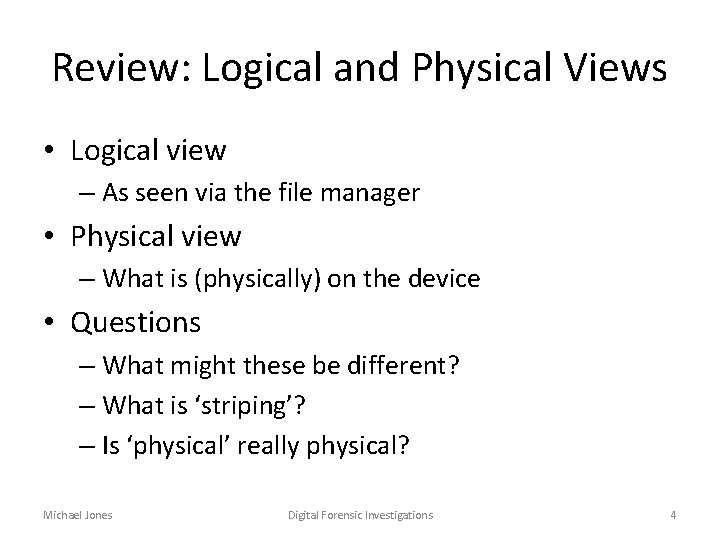 Review: Logical and Physical Views

• Logical view
  – As seen via the file manager
• Physical view
  – What is (physically) on the device
• Questions
  – What might these be different?
  – What is ‘striping’?
  – Is ‘physical’ really physical?

Michael Jones

Digital Forensic Investigations

4